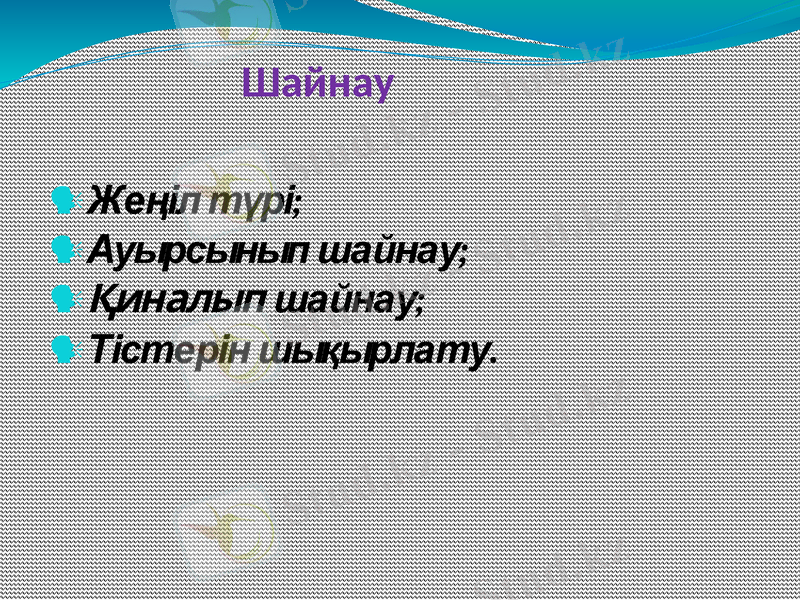 Шайнау

Жеңіл түрі;
Ауырсынып шайнау;
Қиналып шайнау;
Тістерін шықырлату.